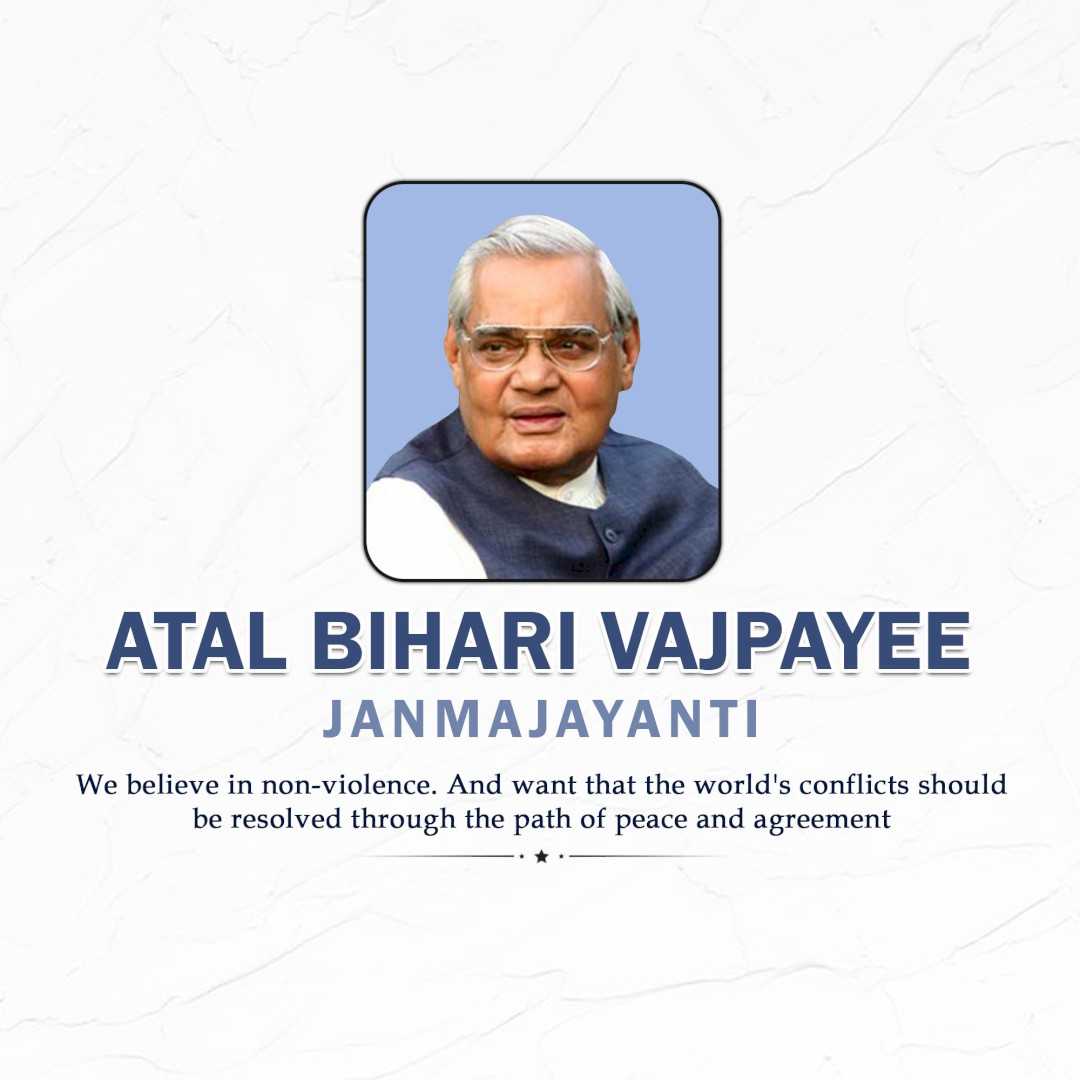 ATAL BIHARI VAJPAYEE
JANMAJAYANTI

We believe in non-violence. And want that the world's conflicts should be resolved through the path of peace and agreement